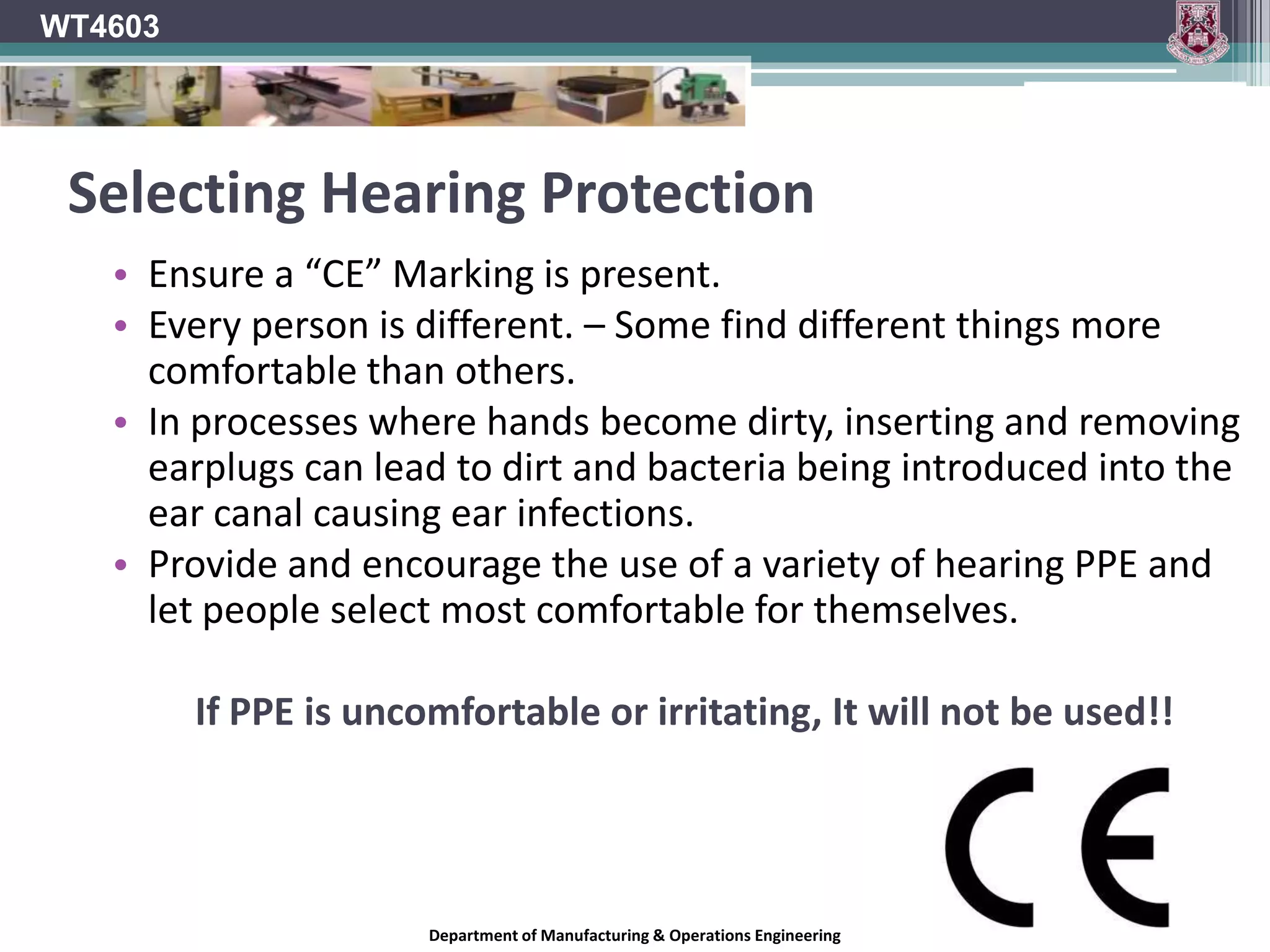 WT4603

Selecting Hearing Protection

• Ensure a “CE” Marking is present.
• Every person is different. – Some find different things more comfortable than others.
• In processes where hands become dirty, inserting and removing earplugs can lead to dirt and bacteria being introduced into the ear canal causing ear infections.
• Provide and encourage the use of a variety of hearing PPE and let people select most comfortable for themselves.

If PPE is uncomfortable or irritating, It will not be used!!

CE

Department of Manufacturing & Operations Engineering